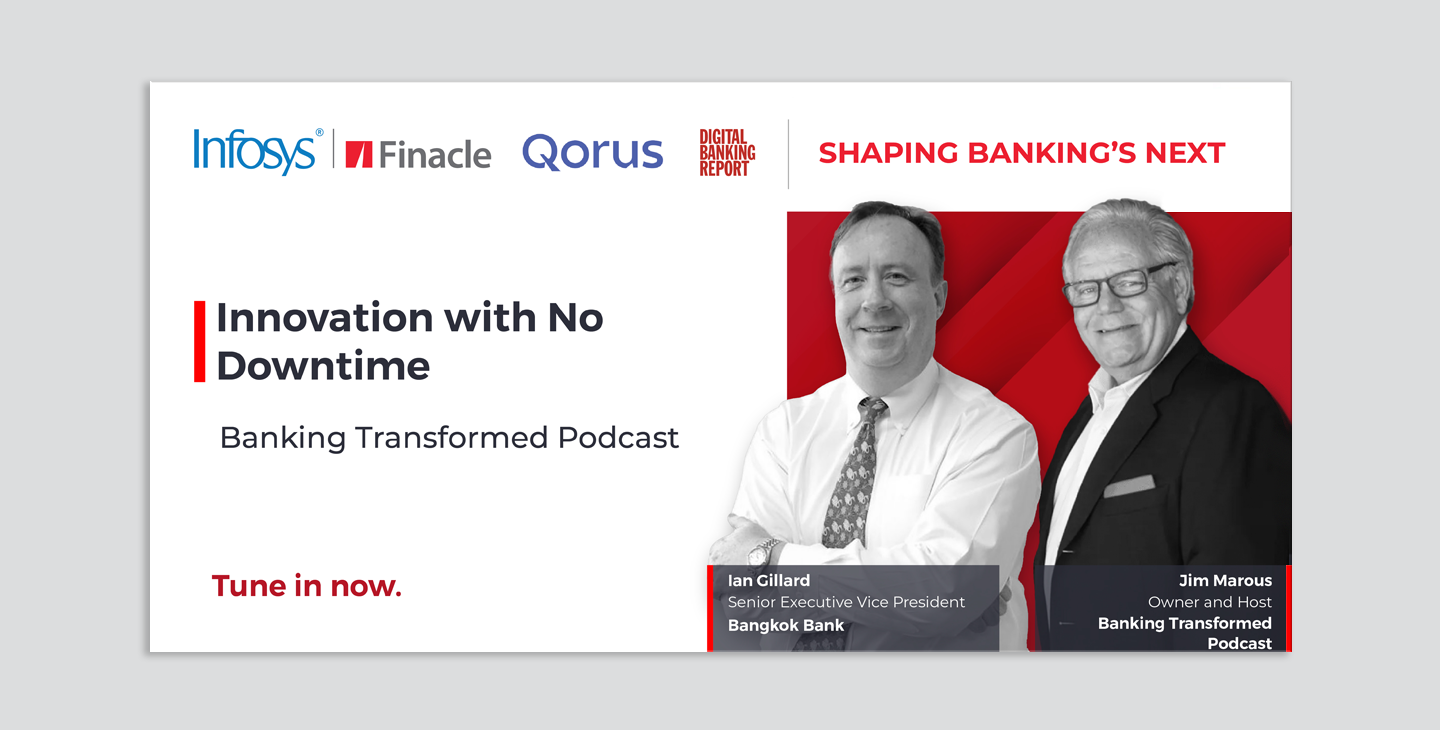 Infosys® | Finacle Qorus DIGITAL BANKING REPORT SHAPING BANKING'S NEXT

Innovation with No Downtime

Banking Transformed Podcast

Tune in now.

Ian Gillard
Senior Executive Vice President
Bangkok Bank

Jim Marous
Owner and Host
Banking Transformed Podcast